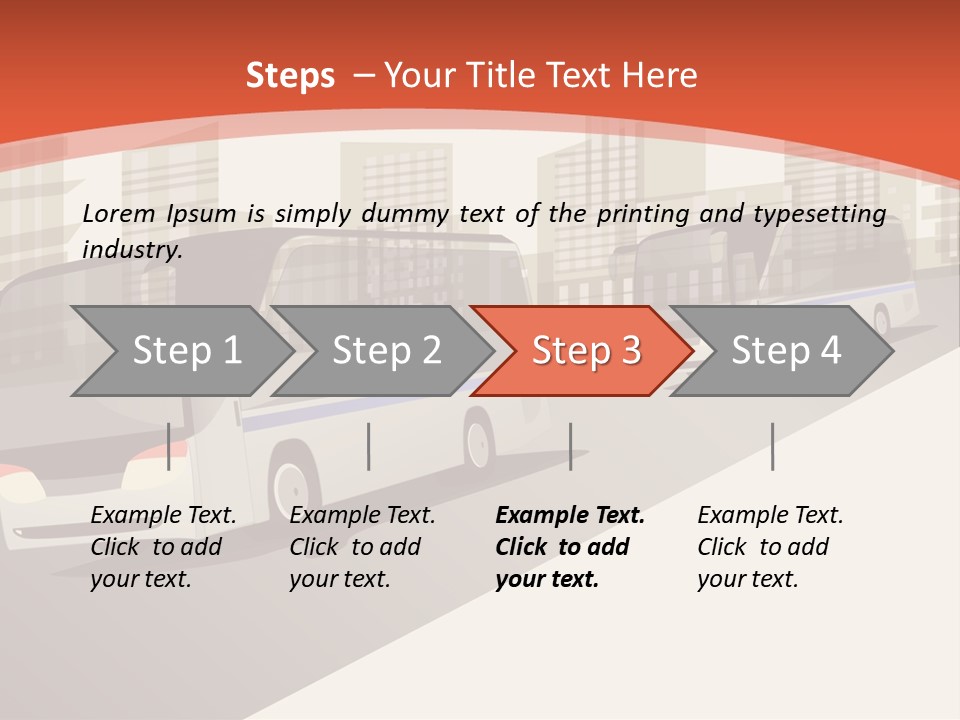 Steps – Your Title Text Here

Lorem Ipsum is simply dummy text of the printing and typesetting industry.

Step 1

Step 2

Step 3

Step 4

Example Text. Click to add your text.

Example Text. Click to add your text.

Example Text. Click to add your text.

Example Text. Click to add your text.